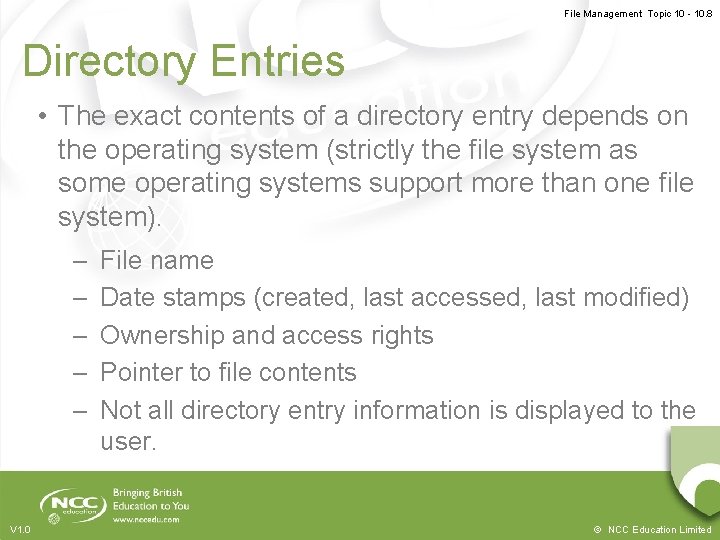 File Management Topic 10 - 10.8

Directory Entries

• The exact contents of a directory entry depends on the operating system (strictly the file system as some operating systems support more than one file system).

– File name
– Date stamps (created, last accessed, last modified)
– Ownership and access rights
– Pointer to file contents
– Not all directory entry information is displayed to the user.

NCC education

Bringing British Education to You
www.nccedu.com

V1.0

© NCC Education Limited